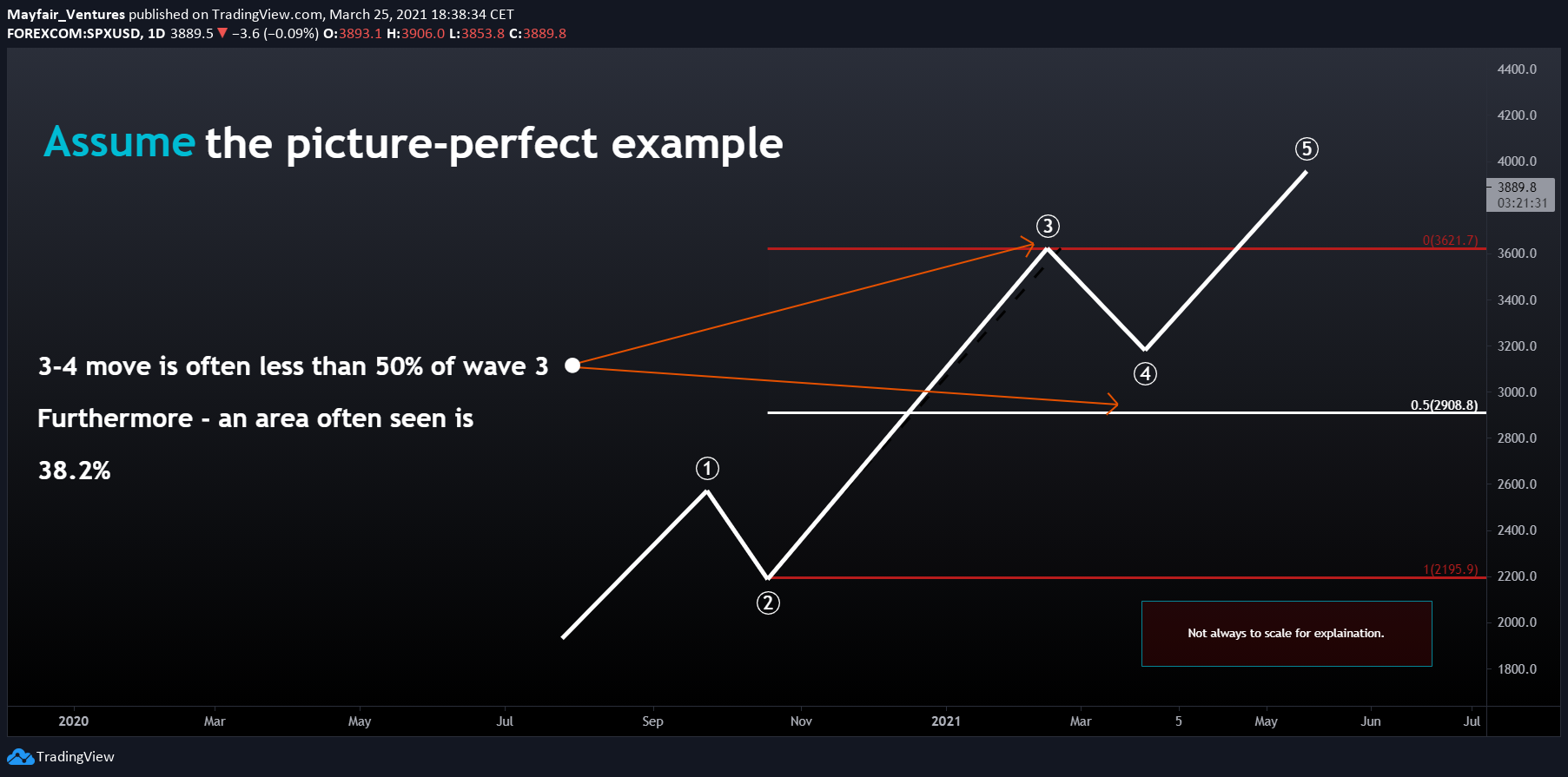 Mayfair_Ventures published on TradingView.com, March 25, 2021 18:38:34 CET
FOREXCOM:SPXUSD, 1D 3889.5 ▼ −3.6 (−0.09%) O:3893.1 H:3906.0 L:3853.8 C:3889.8

Assume the picture-perfect example

3-4 move is often less than 50% of wave 3

Furthermore - an area often seen is

38.2%

①
②
③
④
⑤

0(3621.7)
0.5(2908.8)
1(2195.9)

Not always to scale for explaination.

4400.0
4200.0
4000.0
3889.8
03:21:31
3600.0
3400.0
3200.0
3000.0
2800.0
2600.0
2400.0
2200.0
2000.0
1800.0

2020 Mar May Jul Sep Nov 2021 Mar 5 May Jun Jul

TradingView